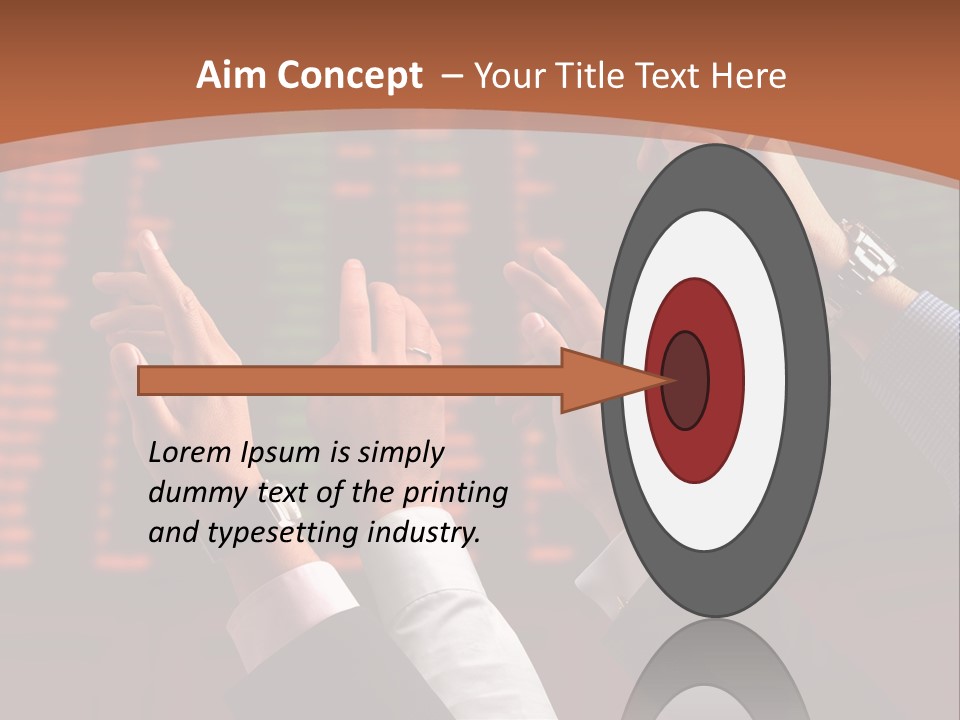 Aim Concept – Your Title Text Here

Lorem Ipsum is simply dummy text of the printing and typesetting industry.